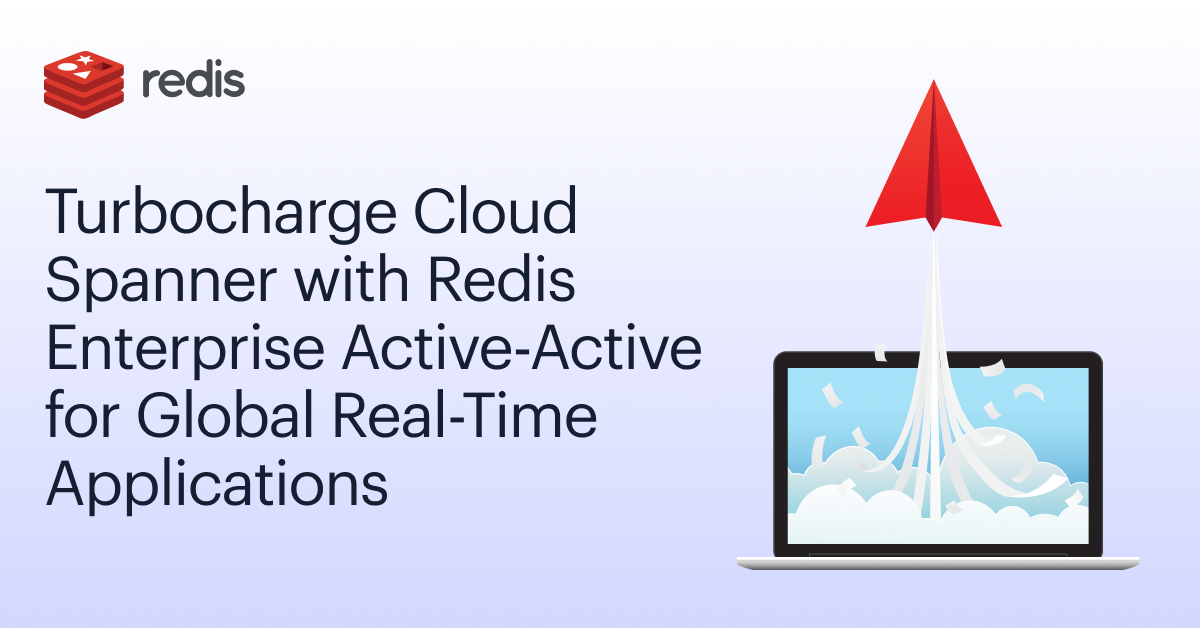 redis

Turbocharge Cloud Spanner with Redis Enterprise Active-Active for Global Real-Time Applications